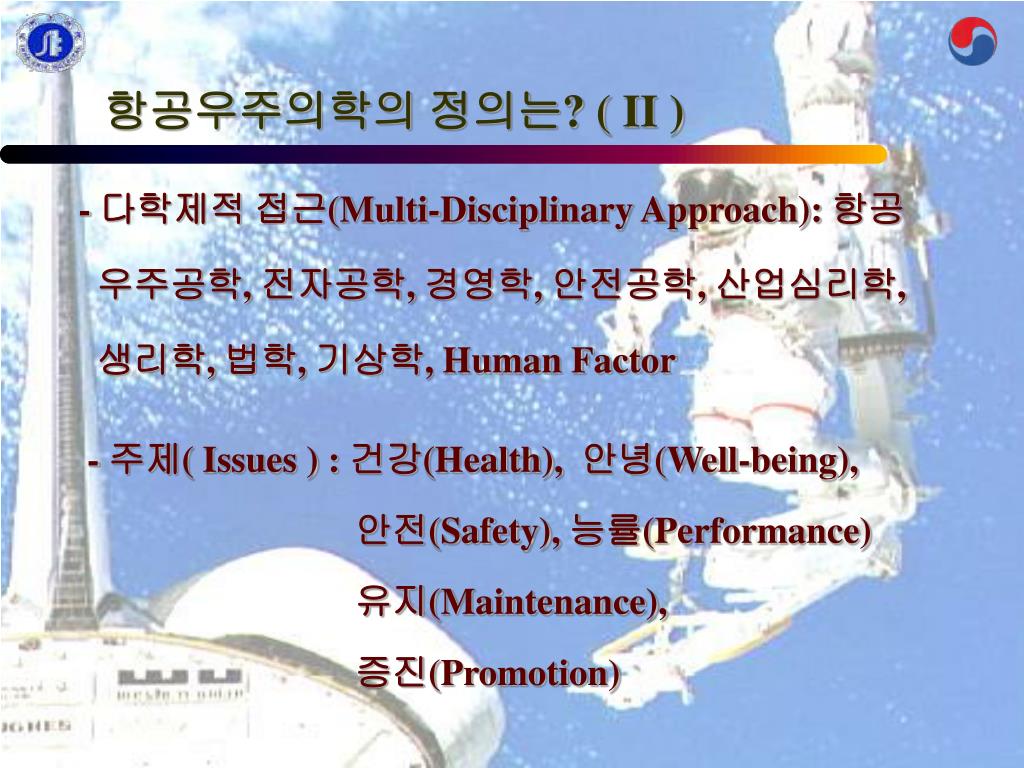 항공우주의학의 정의는? ( II )

- 다학제적 접근(Multi-Disciplinary Approach): 항공우주공학, 전자공학, 경영학, 안전공학, 산업심리학, 생리학, 법학, 기상학, Human Factor

- 주제( Issues ) : 건강(Health), 안녕(Well-being), 안전(Safety), 능률(Performance) 유지(Maintenance), 증진(Promotion)